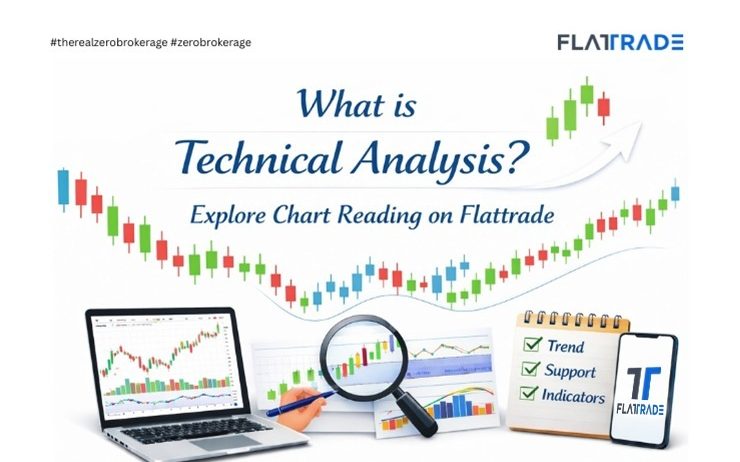 #therealzerobrokerage #zerobrokerage

FLATTRADE

What is Technical Analysis?

Explore Chart Reading on Flattrade

Trend
Support
Indicators

FLATTRADE